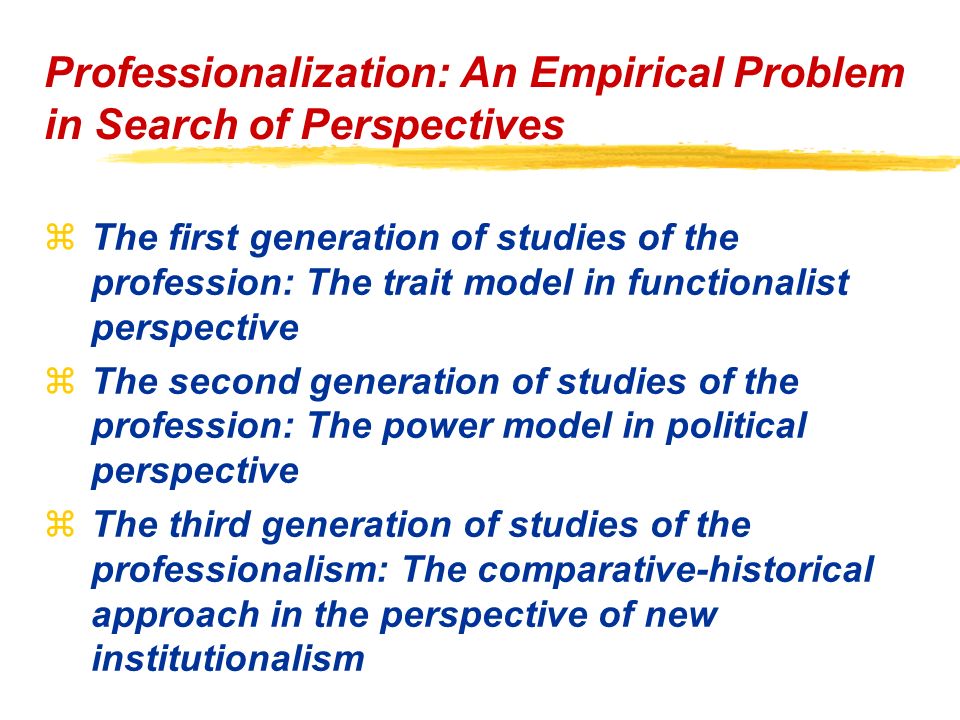 Professionalization: An Empirical Problem in Search of Perspectives

⌘ The first generation of studies of the profession: The trait model in functionalist perspective

⌘ The second generation of studies of the profession: The power model in political perspective

⌘ The third generation of studies of the professionalism: The comparative-historical approach in the perspective of new institutionalism